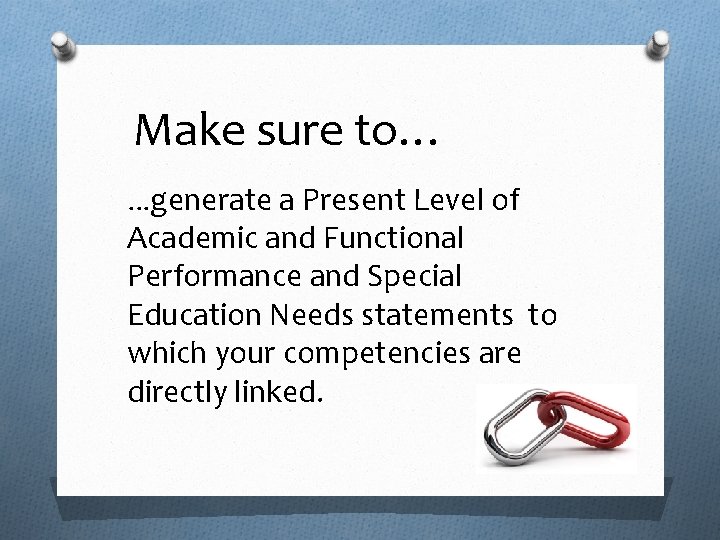 Make sure to…

…generate a Present Level of Academic and Functional Performance and Special Education Needs statements to which your competencies are directly linked.